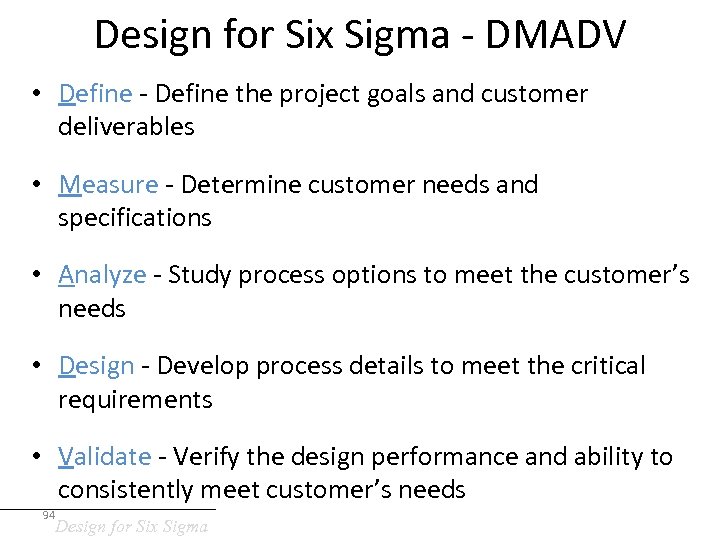 Design for Six Sigma - DMADV

• Define - Define the project goals and customer deliverables

• Measure - Determine customer needs and specifications

• Analyze - Study process options to meet the customer's needs

• Design - Develop process details to meet the critical requirements

• Validate - Verify the design performance and ability to consistently meet customer's needs

94
Design for Six Sigma